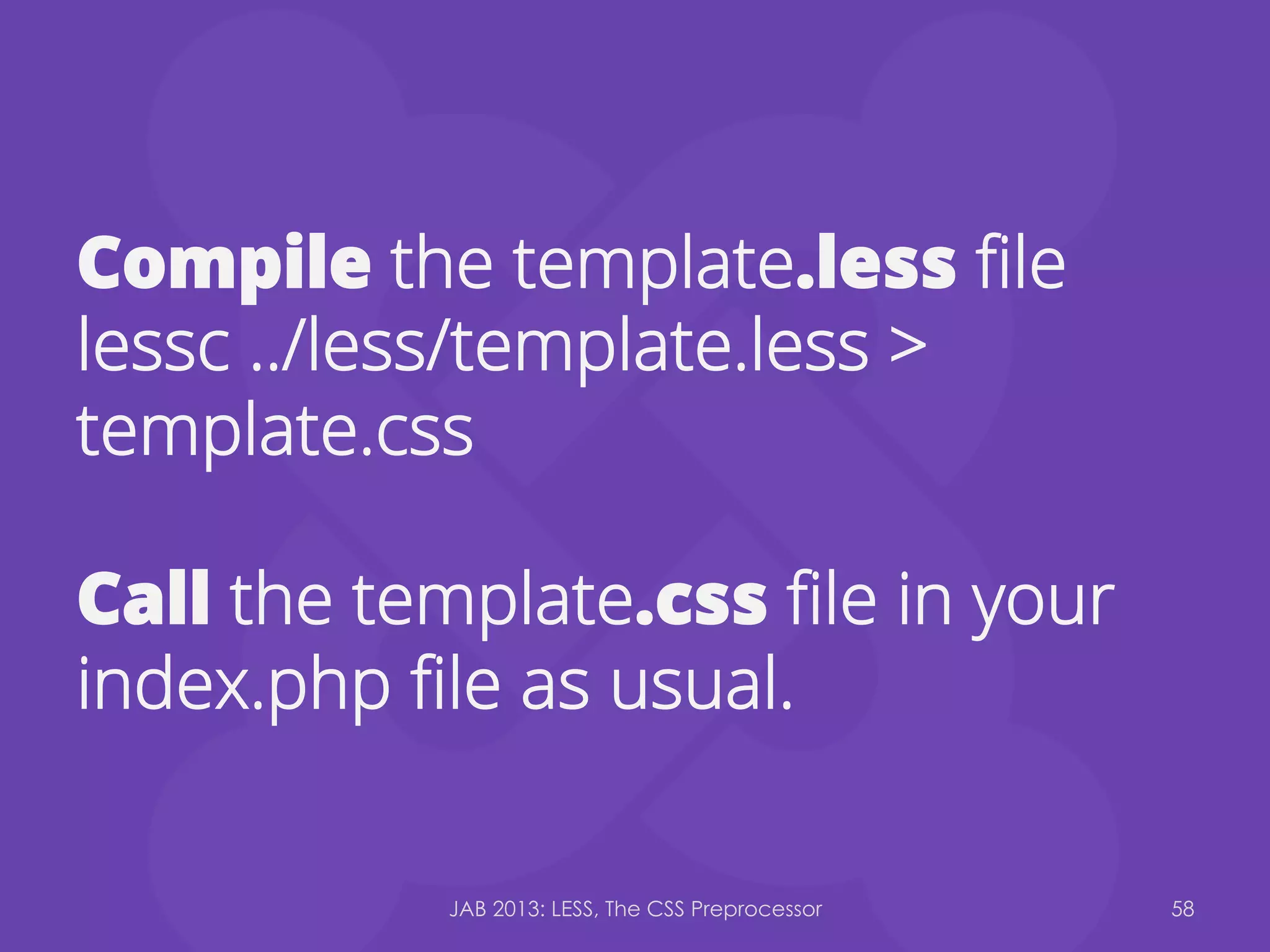 Compile the template.less file
lessc ../less/template.less > template.css

Call the template.css file in your index.php file as usual.

JAB 2013: LESS, The CSS Preprocessor

58